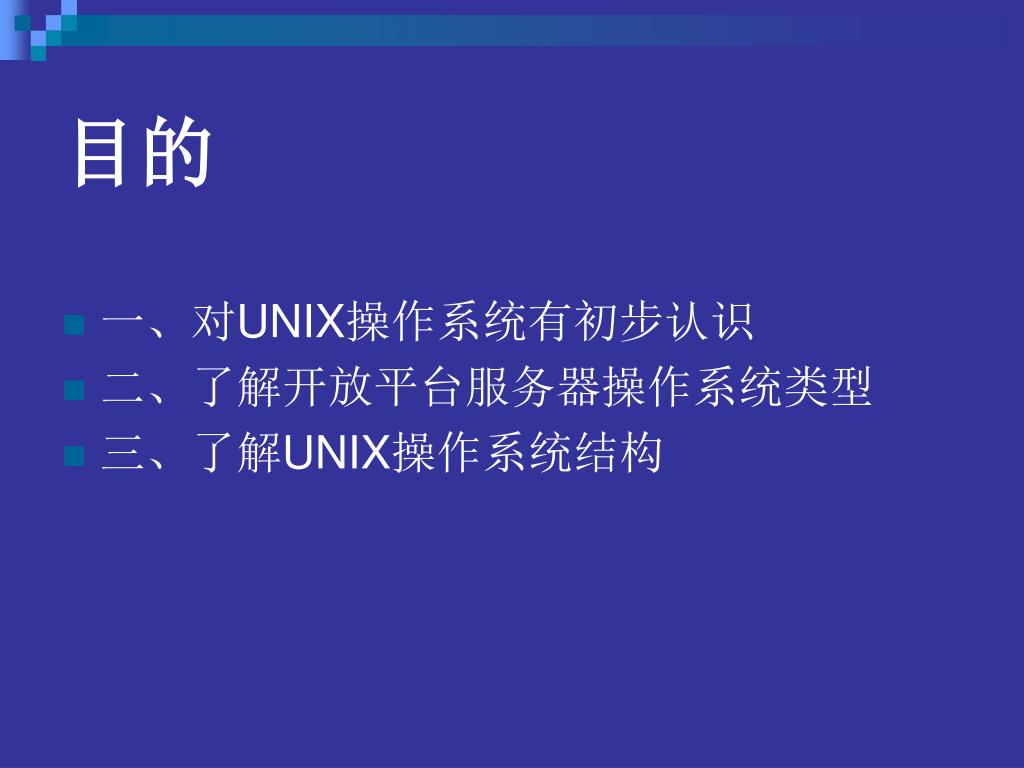 目的

一、对UNIX操作系统有初步认识
二、了解开放平台服务器操作系统类型
三、了解UNIX操作系统结构